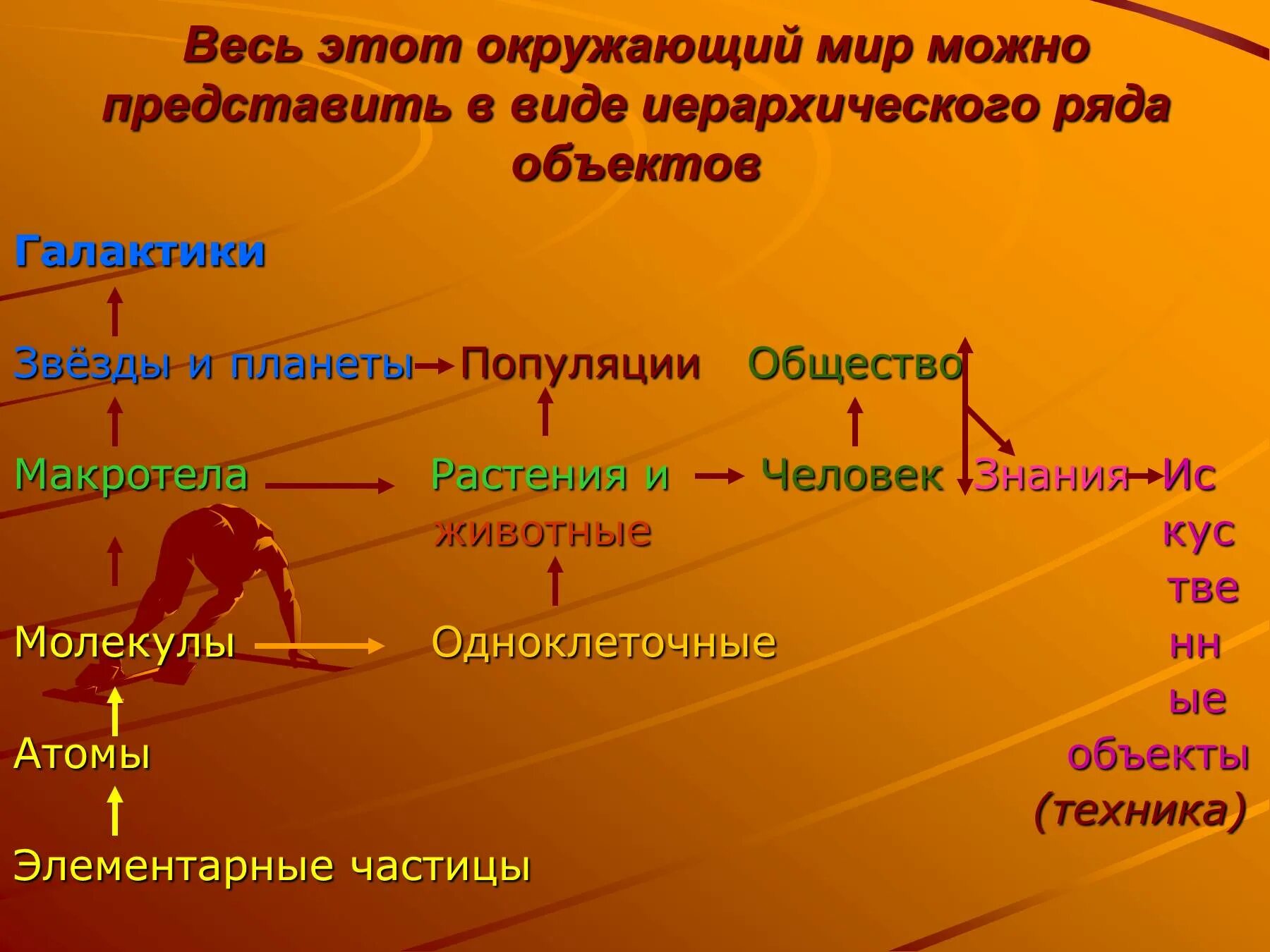 Весь этот окружающий мир можно представить в виде иерархического ряда объектов

Галактики

Звёзды и планеты Популяции Общество

Макротела Растения и животные Человек Знания Ис кус тве нн ые объекты (техника)

Молекулы Одноклеточные

Атомы

Элементарные частицы